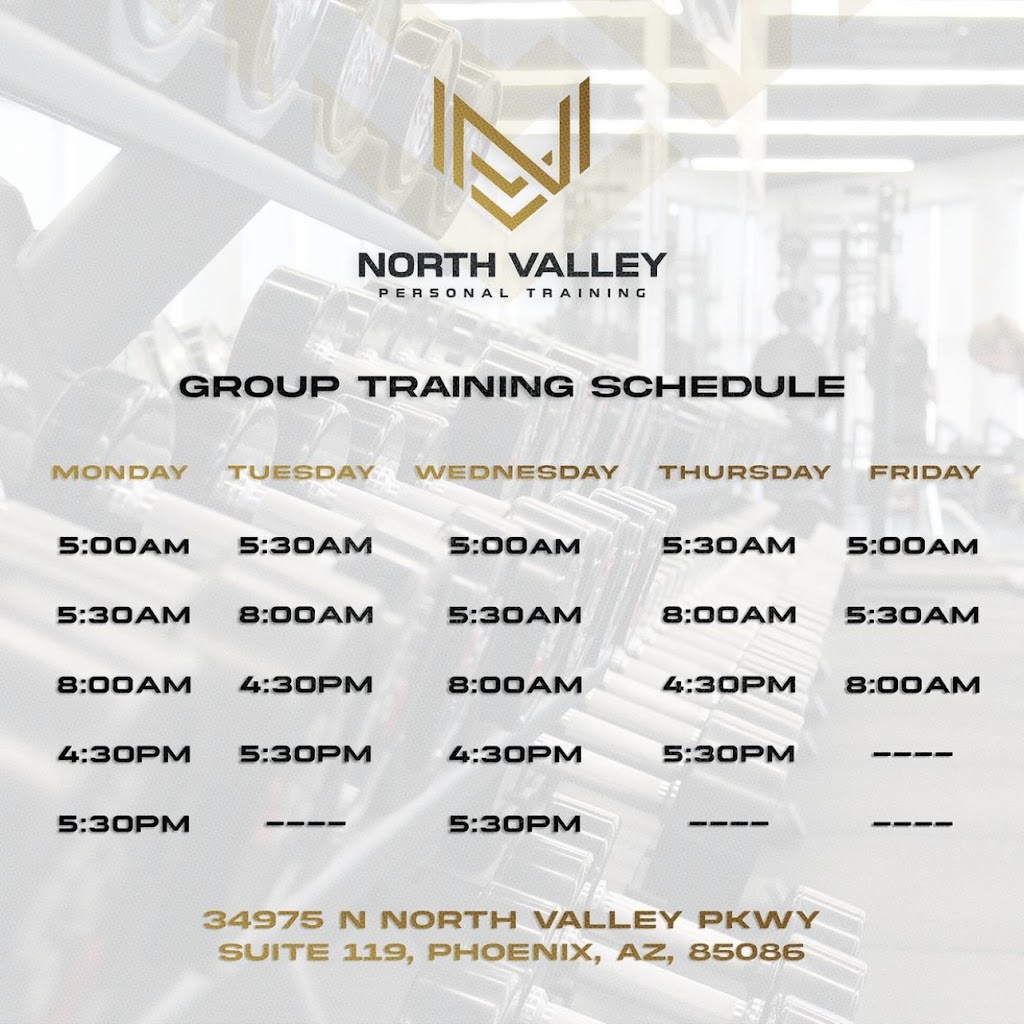 NORTH VALLEY
PERSONAL TRAINING

GROUP TRAINING SCHEDULE

| MONDAY | TUESDAY | WEDNESDAY | THURSDAY | FRIDAY |
|---|---|---|---|---|
| 5:00AM | 5:30AM | 5:00AM | 5:30AM | 5:00AM |
| 5:30AM | 8:00AM | 5:30AM | 8:00AM | 5:30AM |
| 8:00AM | 4:30PM | 8:00AM | 4:30PM | 8:00AM |
| 4:30PM | 5:30PM | 4:30PM | 5:30PM | ---- |
| 5:30PM | ---- | 5:30PM | ---- | ---- |

34975 N NORTH VALLEY PKWY
SUITE 119, PHOENIX, AZ, 85086